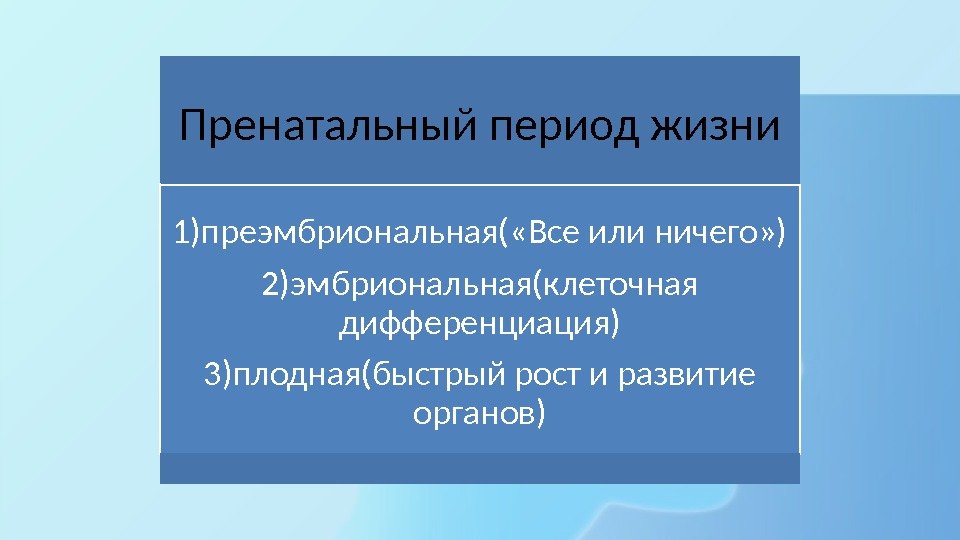 Пренатальный период жизни

1)преэмбриональная(«Все или ничего»)

2)эмбриональная(клеточная дифференциация)

3)плодная(быстрый рост и развитие органов)